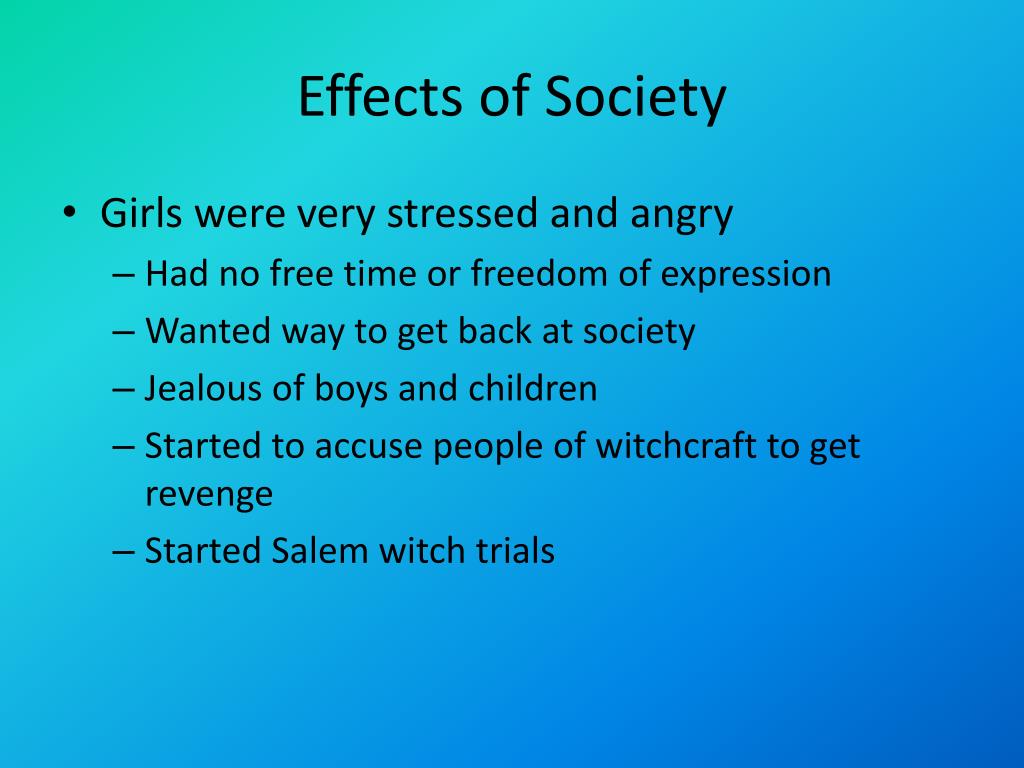 Effects of Society

• Girls were very stressed and angry
– Had no free time or freedom of expression
– Wanted way to get back at society
– Jealous of boys and children
– Started to accuse people of witchcraft to get revenge
– Started Salem witch trials